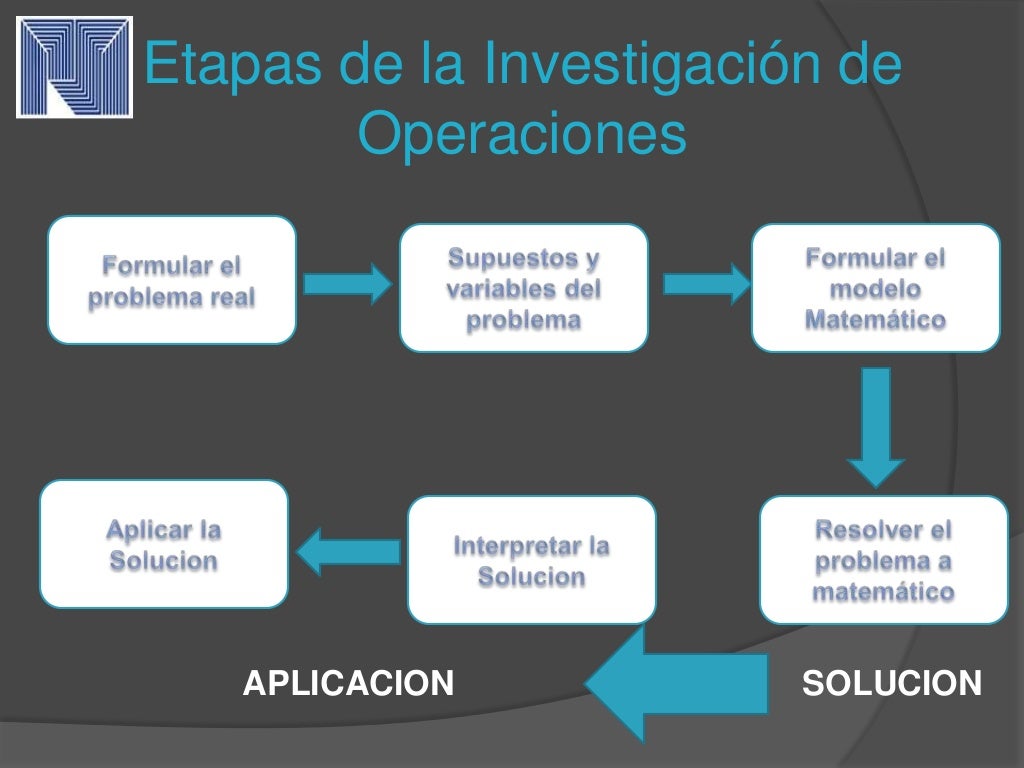 Etapas de la Investigación de Operaciones

Formular el problema real

Supuestos y variables del problema

Formular el modelo Matemático

Resolver el problema a matemático

Interpretar la Solucion

Aplicar la Solucion

APLICACION

SOLUCION